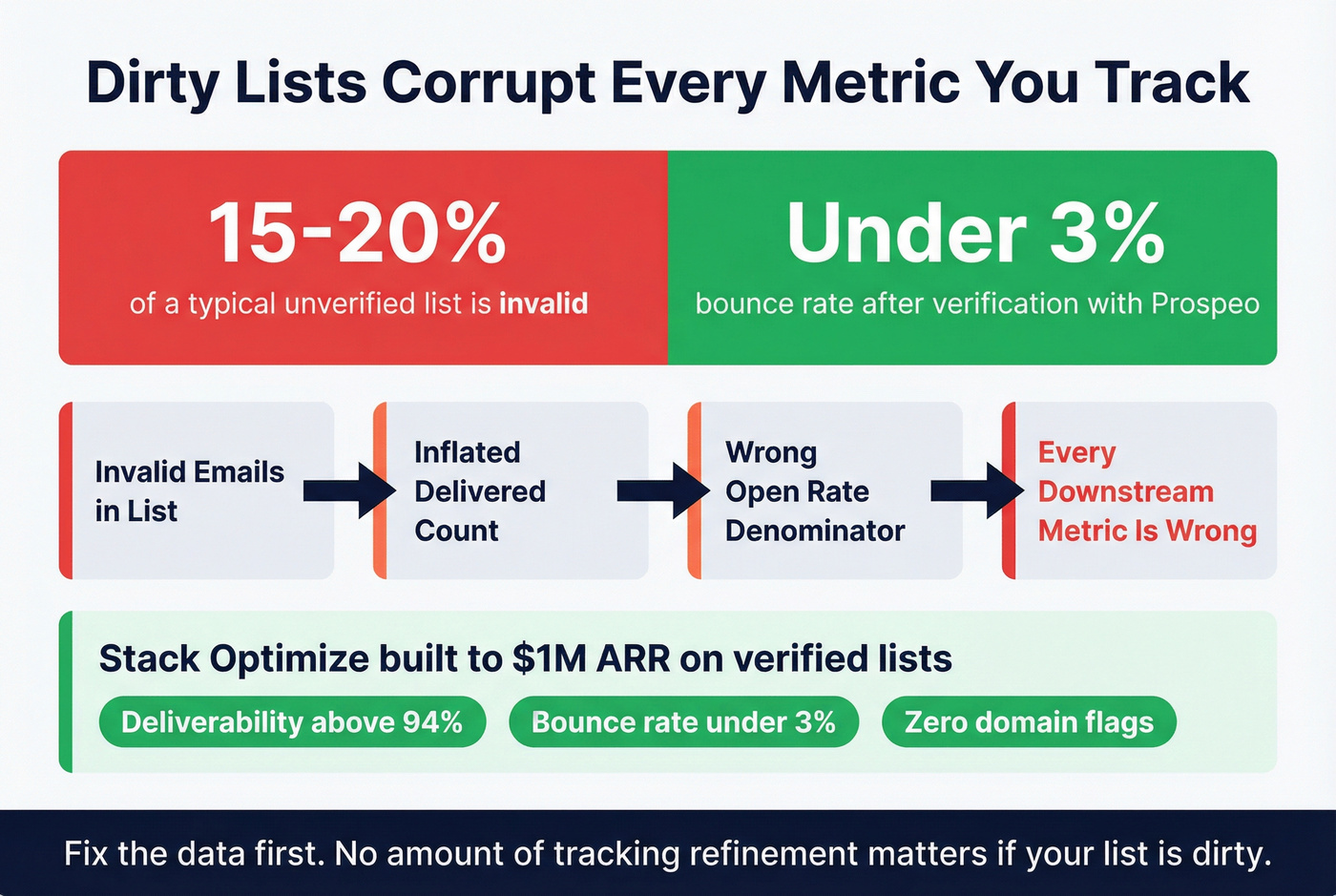 Dirty Lists Corrupt Every Metric You Track

15-20%
of a typical unverified list is invalid

Under 3%
bounce rate after verification with Prospeo

Invalid Emails in List

Inflated Delivered Count

Wrong Open Rate Denominator

Every Downstream Metric Is Wrong

Stack Optimize built to $1M ARR on verified lists

Deliverability above 94%

Bounce rate under 3%

Zero domain flags

Fix the data first. No amount of tracking refinement matters if your list is dirty.